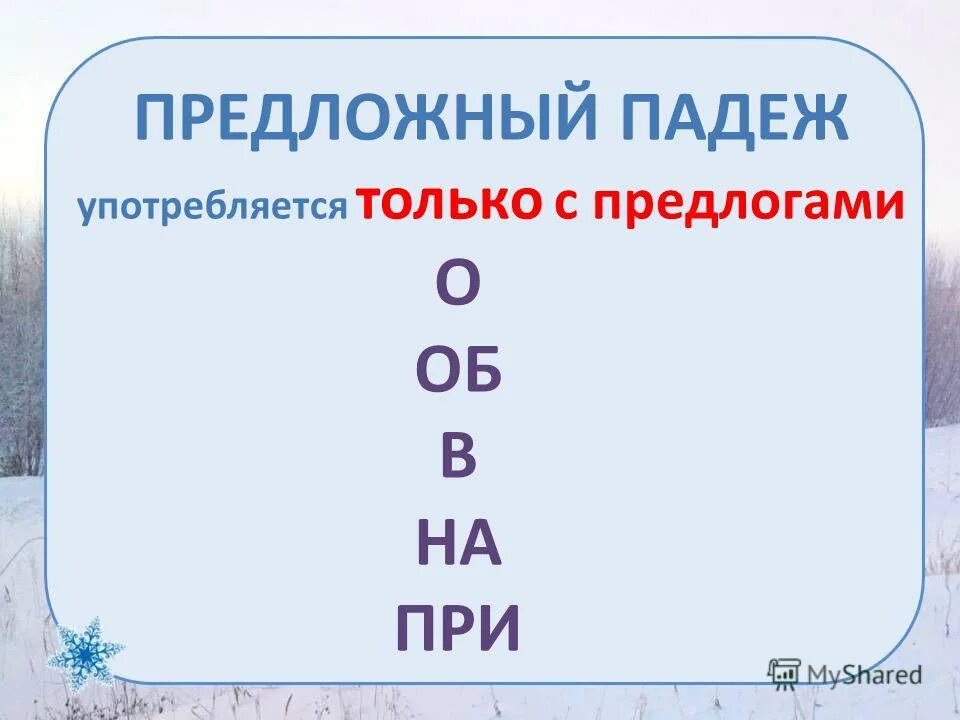 ПРЕДЛОЖНЫЙ ПАДЕЖ

употребляется только с предлогами

О

ОБ

В

НА

ПРИ

MyShared